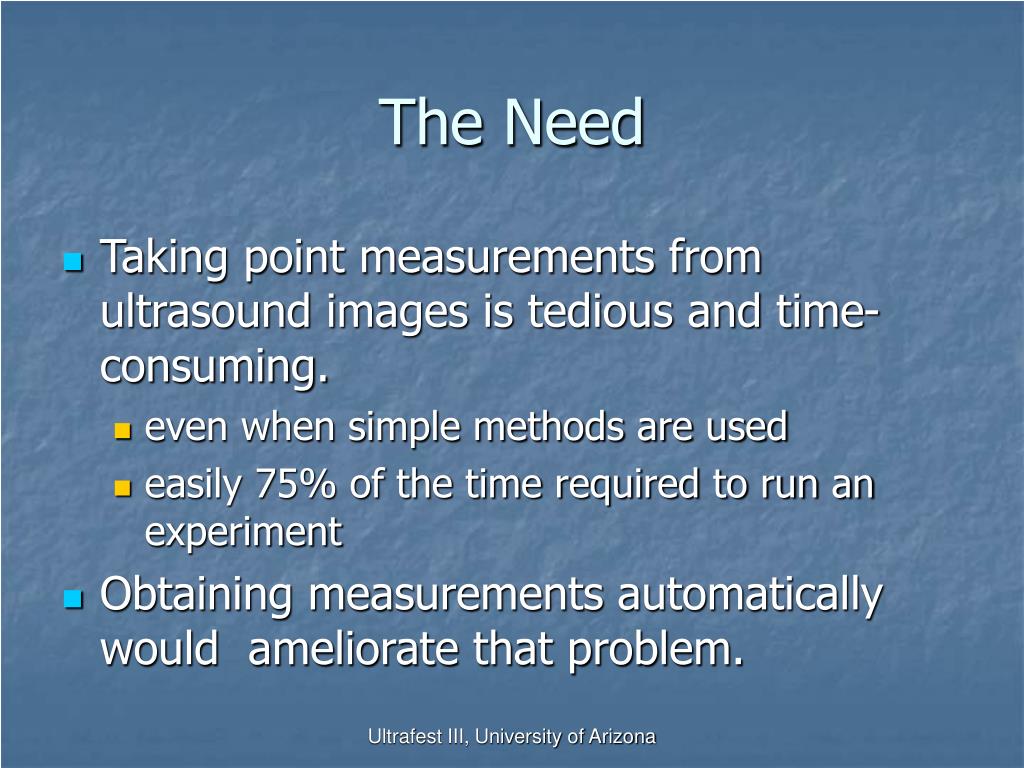 The Need

Taking point measurements from ultrasound images is tedious and time-consuming.

even when simple methods are used

easily 75% of the time required to run an experiment

Obtaining measurements automatically would ameliorate that problem.

Ultrafest III, University of Arizona